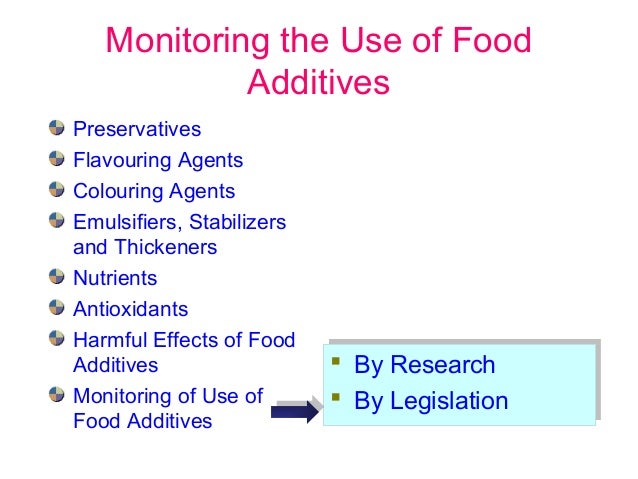 Monitoring the Use of Food Additives

Preservatives
Flavouring Agents
Colouring Agents
Emulsifiers, Stabilizers and Thickeners
Nutrients
Antioxidants
Harmful Effects of Food Additives
Monitoring of Use of Food Additives

By Research
By Legislation